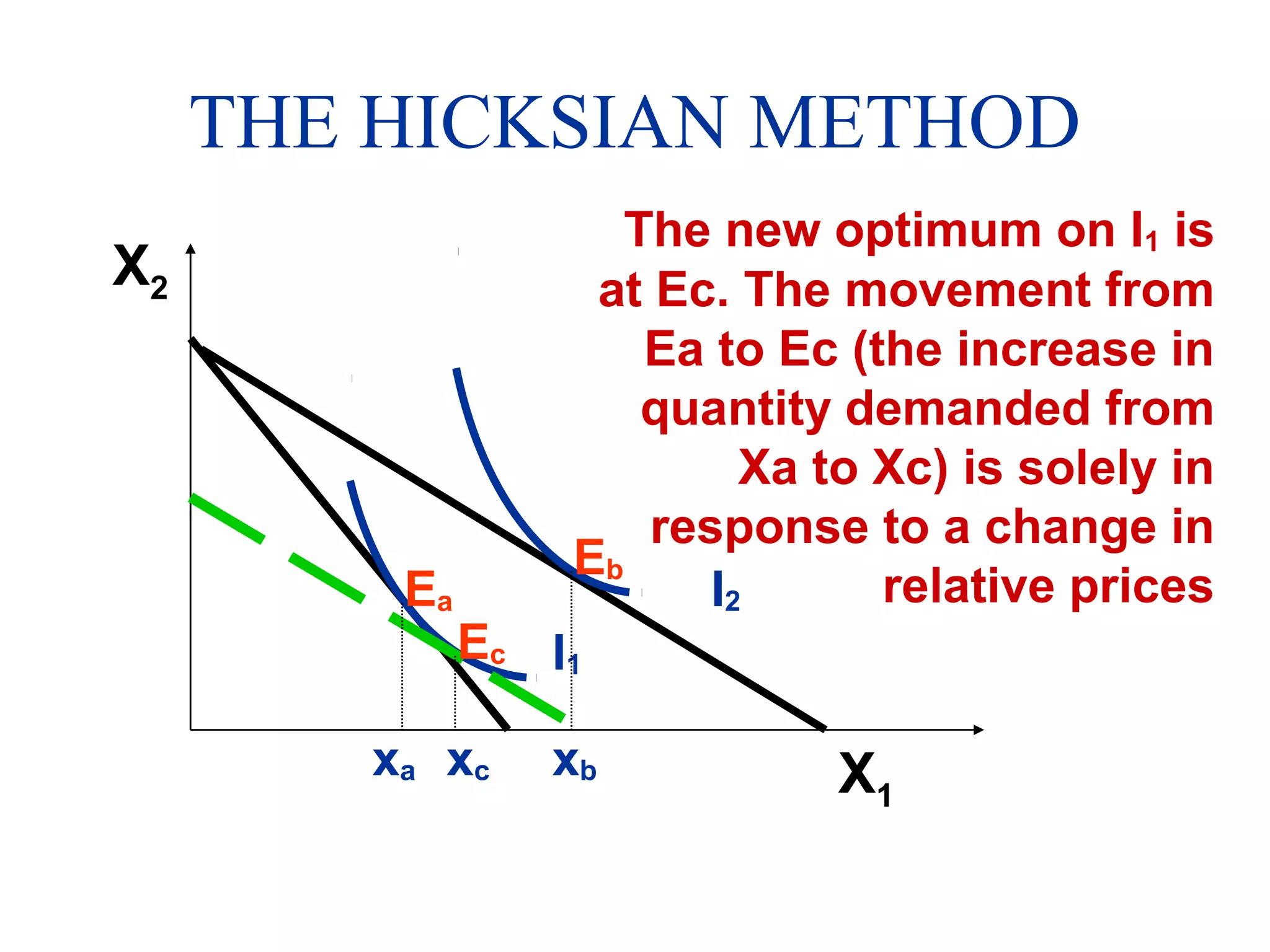 THE HICKSIAN METHOD

The new optimum on $I_1$ is at Ec. The movement from Ea to Ec (the increase in quantity demanded from Xa to Xc) is solely in response to a change in relative prices

$X_2$

$E_b$

$I_2$

$E_a$

$E_c$

$I_1$

$x_a$ $x_c$ $x_b$

$X_1$